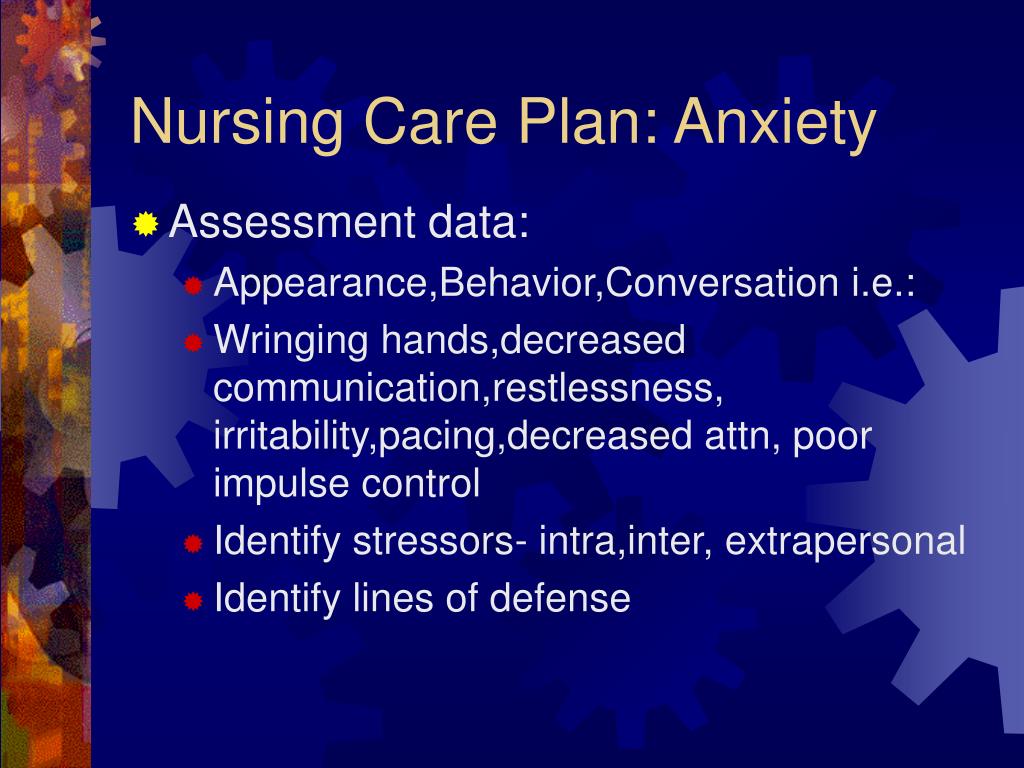 Nursing Care Plan: Anxiety

Assessment data:

Appearance,Behavior,Conversation i.e.:

Wringing hands,decreased communication,restlessness, irritability,pacing,decreased attn, poor impulse control

Identify stressors- intra,inter, extrapersonal

Identify lines of defense